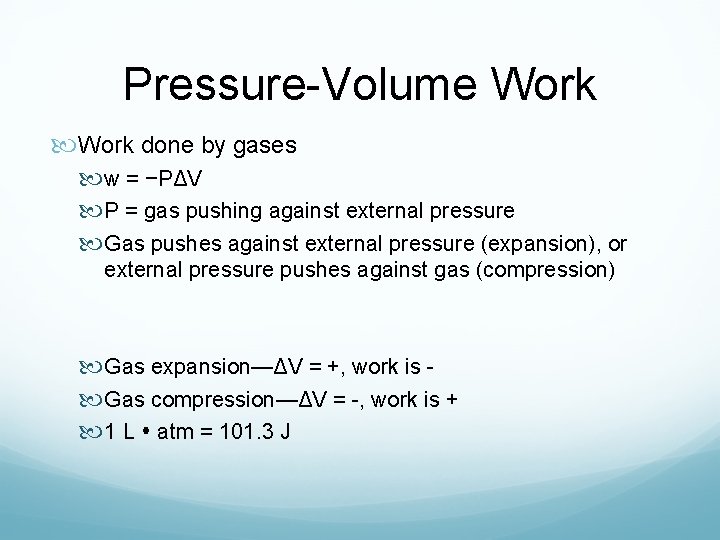 Pressure-Volume Work

Work done by gases

$w = -P\Delta V$

P = gas pushing against external pressure

Gas pushes against external pressure (expansion), or external pressure pushes against gas (compression)

Gas expansion—$\Delta V$ = +, work is -

Gas compression—$\Delta V$ = -, work is +

1 L • atm = 101.3 J